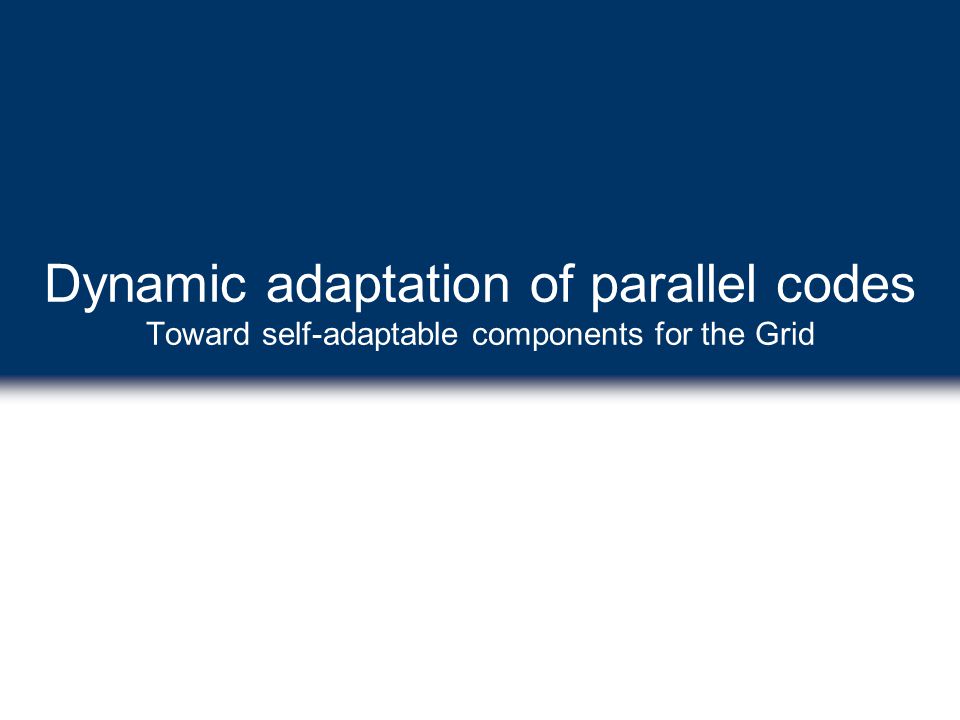 Dynamic adaptation of parallel codes

Toward self-adaptable components for the Grid